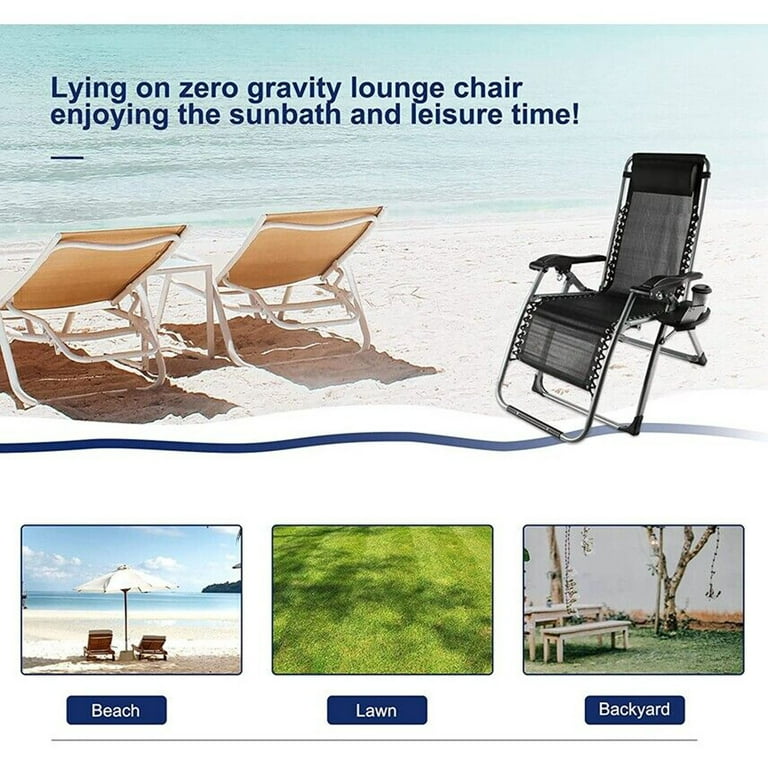 Lying on zero gravity lounge chair enjoying the sunbath and leisure time!

Beach

Lawn

Backyard